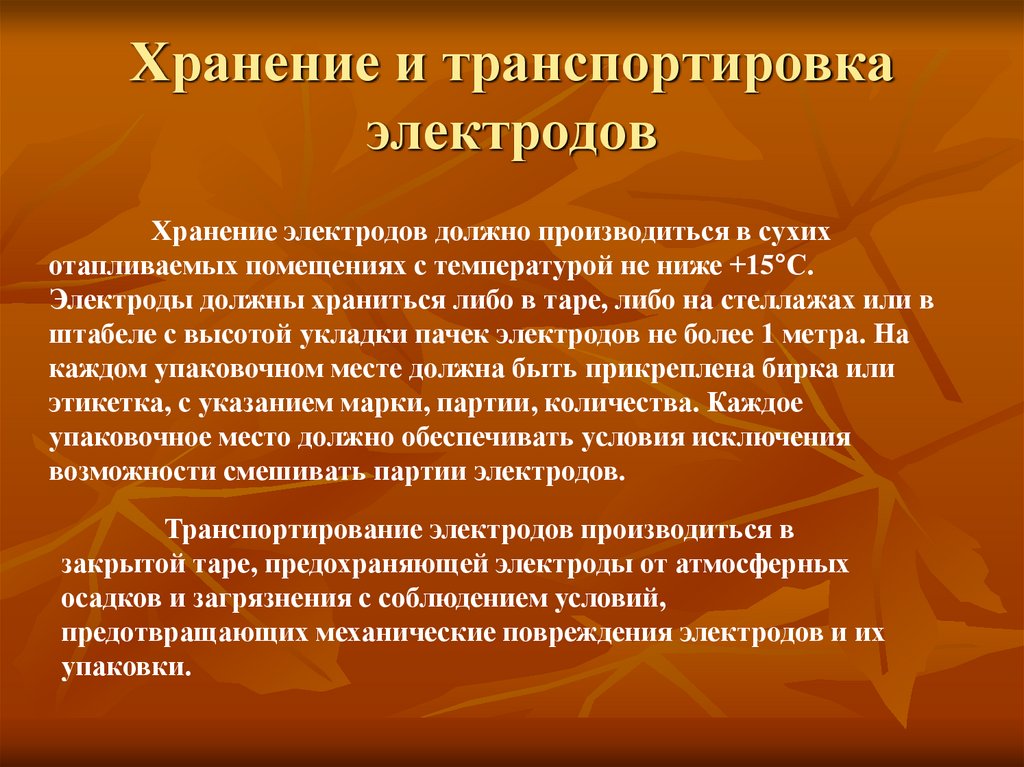 Хранение и транспортировка электродов

Хранение электродов должно производиться в сухих отапливаемых помещениях с температурой не ниже +15°С. Электроды должны храниться либо в таре, либо на стеллажах или в штабеле с высотой укладки пачек электродов не более 1 метра. На каждом упаковочном месте должна быть прикреплена бирка или этикетка, с указанием марки, партии, количества. Каждое упаковочное место должно обеспечивать условия исключения возможности смешивать партии электродов.

Транспортирование электродов производиться в закрытой таре, предохраняющей электроды от атмосферных осадков и загрязнения с соблюдением условий, предотвращающих механические повреждения электродов и их упаковки.